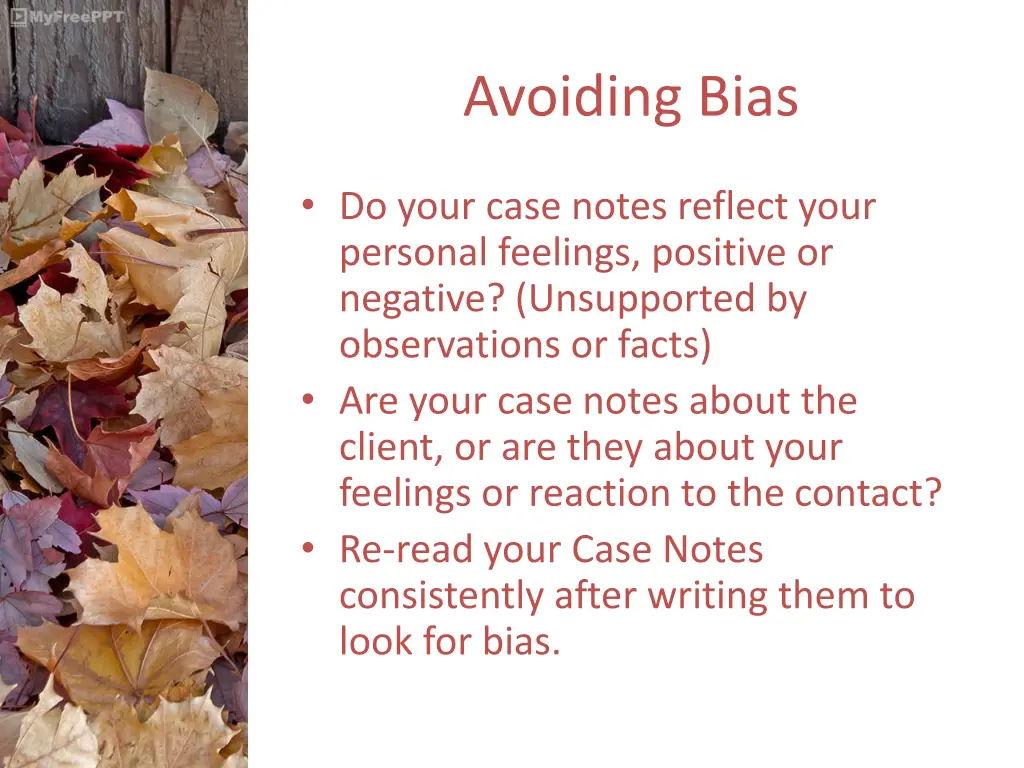 MyFreePPT

Avoiding Bias

• Do your case notes reflect your personal feelings, positive or negative? (Unsupported by observations or facts)
• Are your case notes about the client, or are they about your feelings or reaction to the contact?
• Re-read your Case Notes consistently after writing them to look for bias.